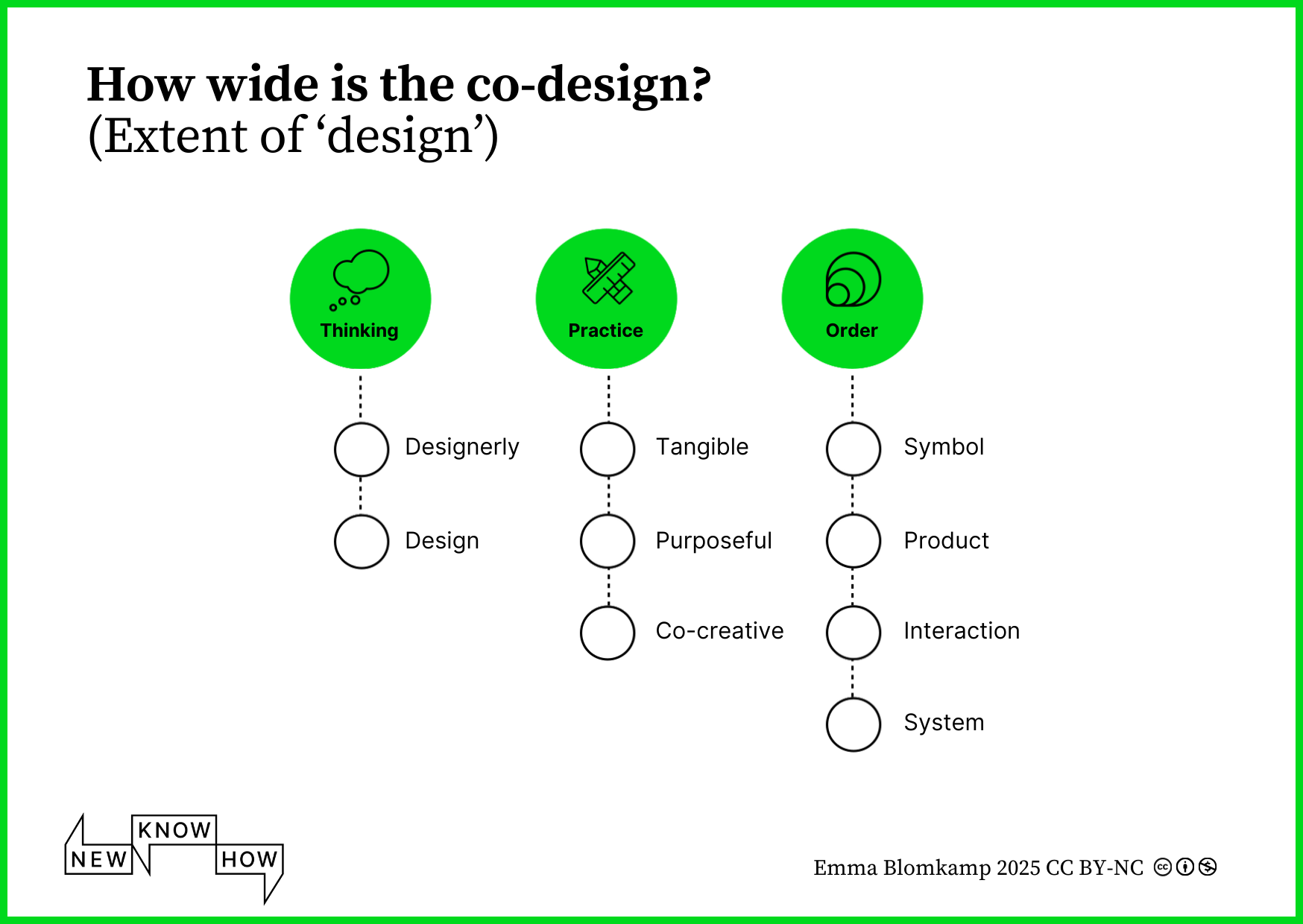 How wide is the co-design?
(Extent of ‘design’)

Thinking

Designerly

Design

Practice

Tangible

Purposeful

Co-creative

Order

Symbol

Product

Interaction

System

NEW KNOW HOW

Emma Blomkamp 2025 CC BY-NC